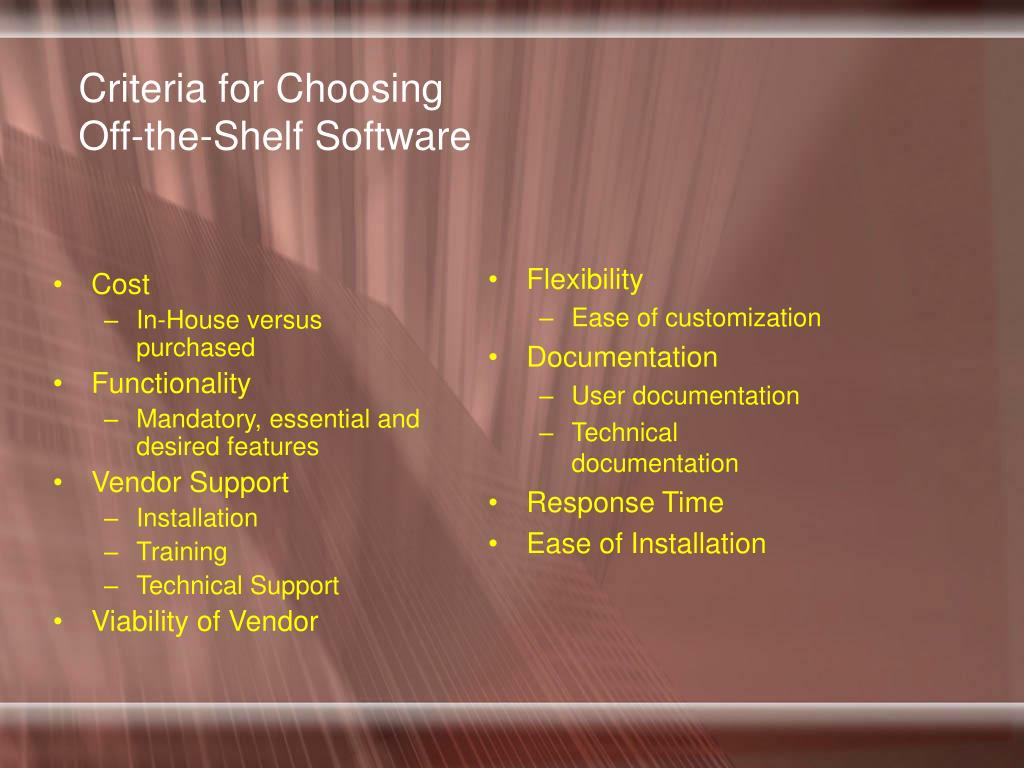 Criteria for Choosing Off-the-Shelf Software

• Cost
– In-House versus purchased
• Functionality
– Mandatory, essential and desired features
• Vendor Support
– Installation
– Training
– Technical Support
• Viability of Vendor

• Flexibility
– Ease of customization
• Documentation
– User documentation
– Technical documentation
• Response Time
• Ease of Installation